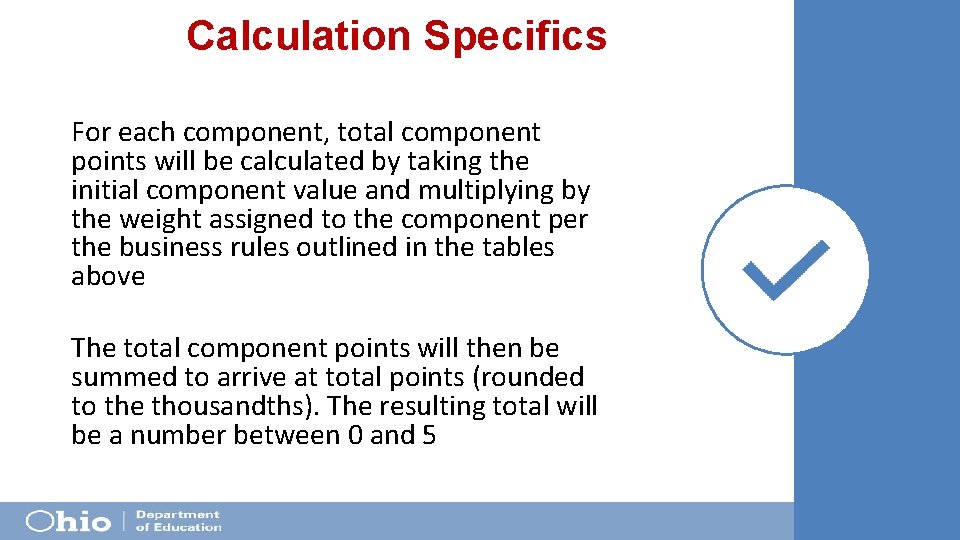 Calculation Specifics

For each component, total component points will be calculated by taking the initial component value and multiplying by the weight assigned to the component per the business rules outlined in the tables above

The total component points will then be summed to arrive at total points (rounded to the thousandths). The resulting total will be a number between 0 and 5

Ohio | Department of Education